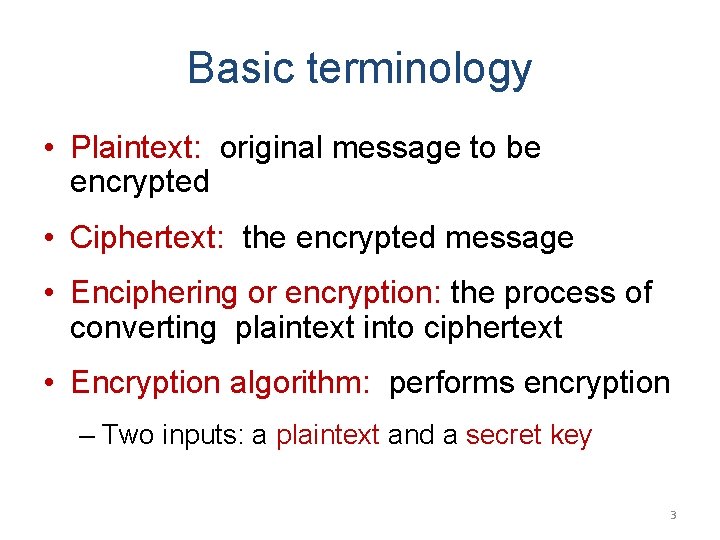 Basic terminology

• Plaintext: original message to be encrypted

• Ciphertext: the encrypted message

• Enciphering or encryption: the process of converting plaintext into ciphertext

• Encryption algorithm: performs encryption

– Two inputs: a plaintext and a secret key

3